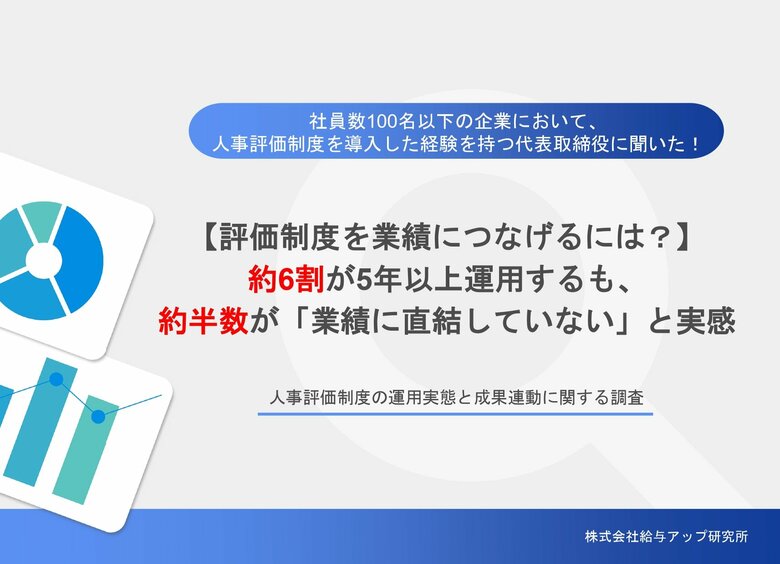 社員数100名以下の企業において、
人事評価制度を導入した経験を持つ代表取締役に聞いた！

【評価制度を業績につなげるには？】
約6割が5年以上運用するも、
約半数が「業績に直結していない」と実感

人事評価制度の運用実態と成果連動に関する調査

株式会社給与アップ研究所